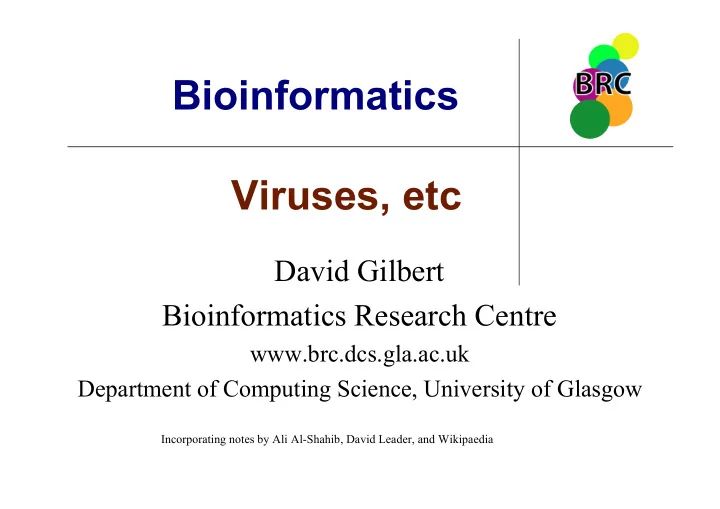 Bioinformatics

BRC

Viruses, etc

David Gilbert

Bioinformatics Research Centre

www.brc.dcs.gla.ac.uk

Department of Computing Science, University of Glasgow

Incorporating notes by Ali Al-Shahib, David Leader, and Wikipaedia